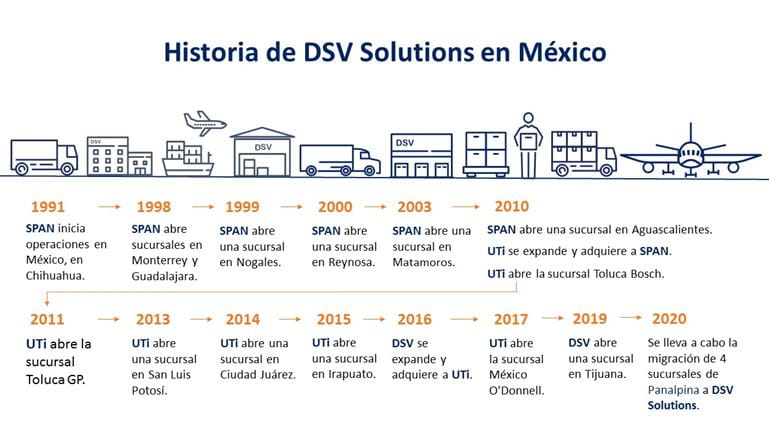 Historia de DSV Solutions en México

DSV

DSV

DSV

1991
SPAN inicia operaciones en México, en Chihuahua.

1998
SPAN abre sucursales en Monterrey y Guadalajara.

1999
SPAN abre una sucursal en Nogales.

2000
SPAN abre una sucursal en Reynosa.

2003
SPAN abre una sucursal en Matamoros.

2010
SPAN abre una sucursal en Aguascalientes.
UTi se expande y adquiere a SPAN.
UTi abre la sucursal Toluca Bosch.

2011
UTi abre la sucursal Toluca GP.

2013
UTi abre una sucursal en San Luis Potosí.

2014
UTi abre una sucursal en Ciudad Juárez.

2015
UTi abre una sucursal en Irapuato.

2016
DSV se expande y adquiere a UTi.

2017
UTi abre la sucursal México O'Donnell.

2019
DSV abre una sucursal en Tijuana.

2020
Se lleva a cabo la migración de 4 sucursales de Panalpina a DSV Solutions.